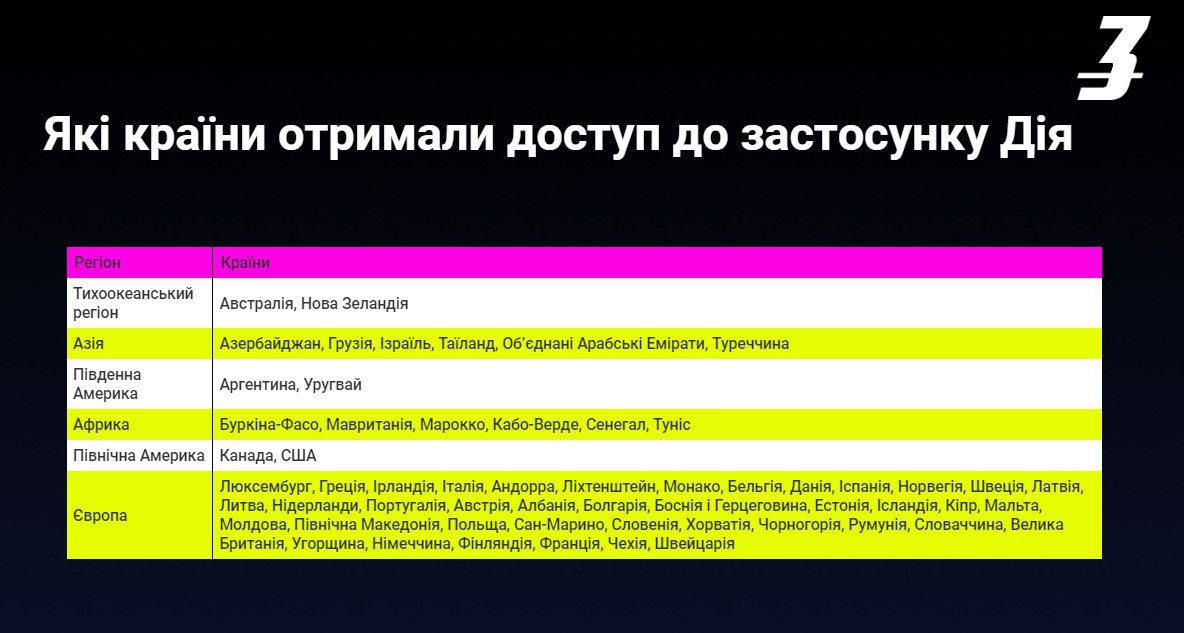 Які країни отримали доступ до застосунку Дія

| Регіон | Країни |
|---|---|
| Тихоокеанський регіон | Австралія, Нова Зеландія |
| Азія | Азербайджан, Грузія, Ізраїль, Таїланд, Об'єднані Арабські Емірати, Туреччина |
| Південна Америка | Аргентина, Уругвай |
| Африка | Буркіна-Фасо, Мавританія, Марокко, Кабо-Верде, Сенегал, Туніс |
| Північна Америка | Канада, США |
| Європа | Люксембург, Греція, Ірландія, Італія, Андорра, Ліхтенштейн, Монако, Бельгія, Данія, Іспанія, Норвегія, Швеція, Латвія, Литва, Нідерланди, Португалія, Австрія, Албанія, Болгарія, Боснія і Герцеговина, Естонія, Ісландія, Кіпр, Мальта, Молдова, Північна Македонія, Польща, Сан-Марино, Словенія, Хорватія, Чорногорія, Румунія, Словаччина, Велика Британія, Угорщина, Німеччина, Фінляндія, Франція, Чехія, Швейцарія |